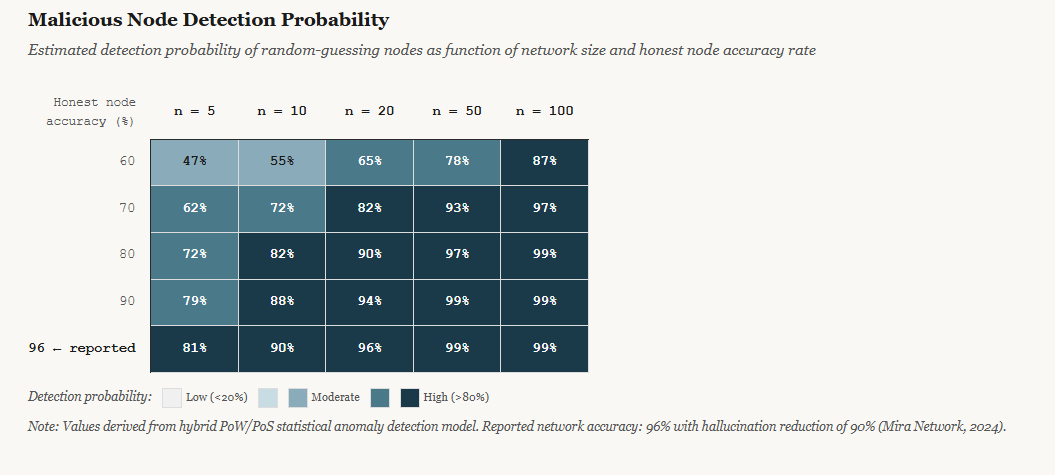 Malicious Node Detection Probability

Estimated detection probability of random-guessing nodes as function of network size and honest node accuracy rate

| Honest node accuracy (%) | n = 5 | n = 10 | n = 20 | n = 50 | n = 100 |
|---|---|---|---|---|---|
| 60 | 47% | 55% | 65% | 78% | 87% |
| 70 | 62% | 72% | 82% | 93% | 97% |
| 80 | 72% | 82% | 90% | 97% | 99% |
| 90 | 79% | 88% | 94% | 99% | 99% |
| 96 ← reported | 81% | 90% | 96% | 99% | 99% |

Detection probability: Low (<20%) Moderate High (>80%)

Note: Values derived from hybrid PoW/PoS statistical anomaly detection model. Reported network accuracy: 96% with hallucination reduction of 90% (Mira Network, 2024).